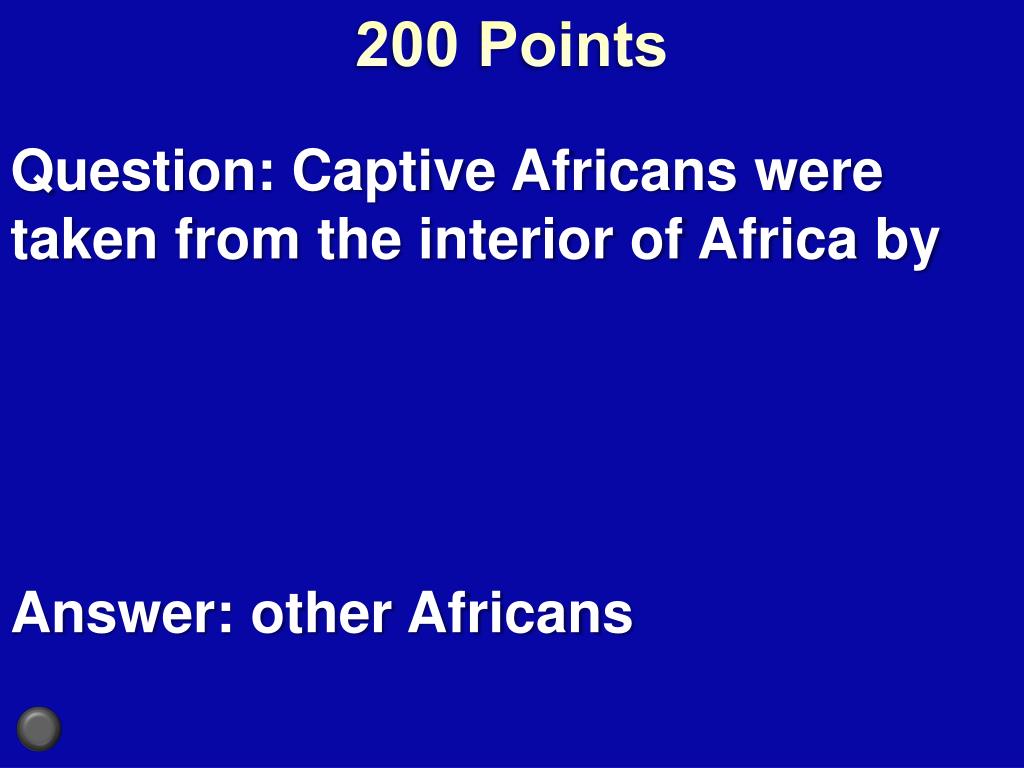 200 Points

Question: Captive Africans were taken from the interior of Africa by

Answer: other Africans